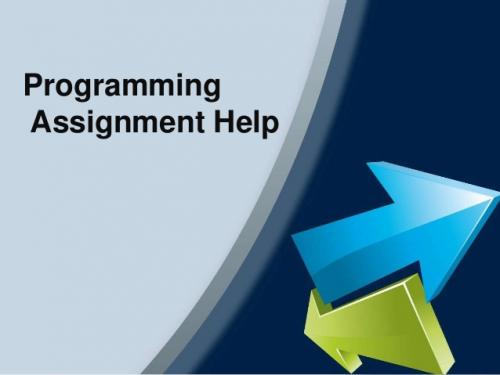 Programming
Assignment Help